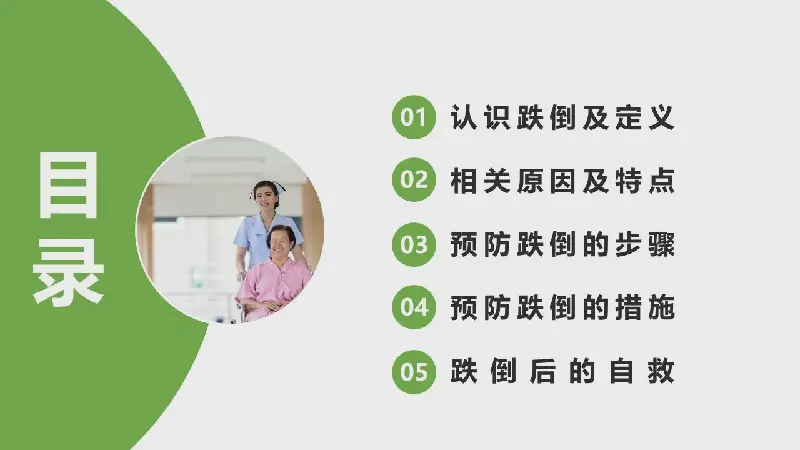 目录

01 认识跌倒及定义

02 相关原因及特点

03 预防跌倒的步骤

04 预防跌倒的措施

05 跌倒后的自救